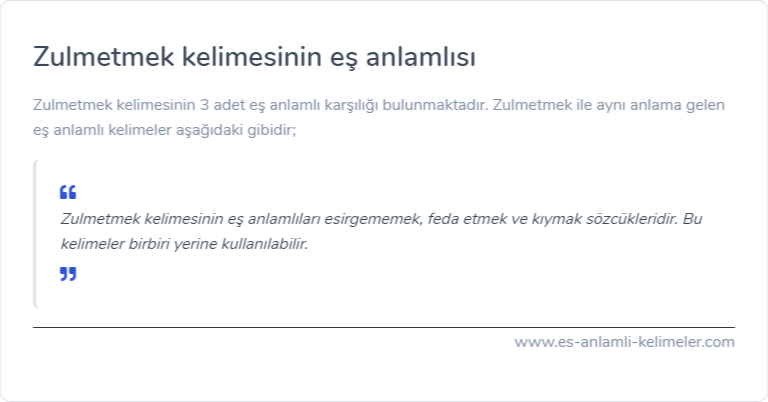 Zulmetmek kelimesinin eş anlamlısı

Zulmetmek kelimesinin 3 adet eş anlamlı karşılığı bulunmaktadır. Zulmetmek ile aynı anlama gelen eş anlamlı kelimeler aşağıdaki gibidir;

“

Zulmetmek kelimesinin eş anlamlıları esirgememek, feda etmek ve kıymak sözcükleridir. Bu kelimeler birbiri yerine kullanılabilir.

”

www.es-anlamli-kelimeler.com